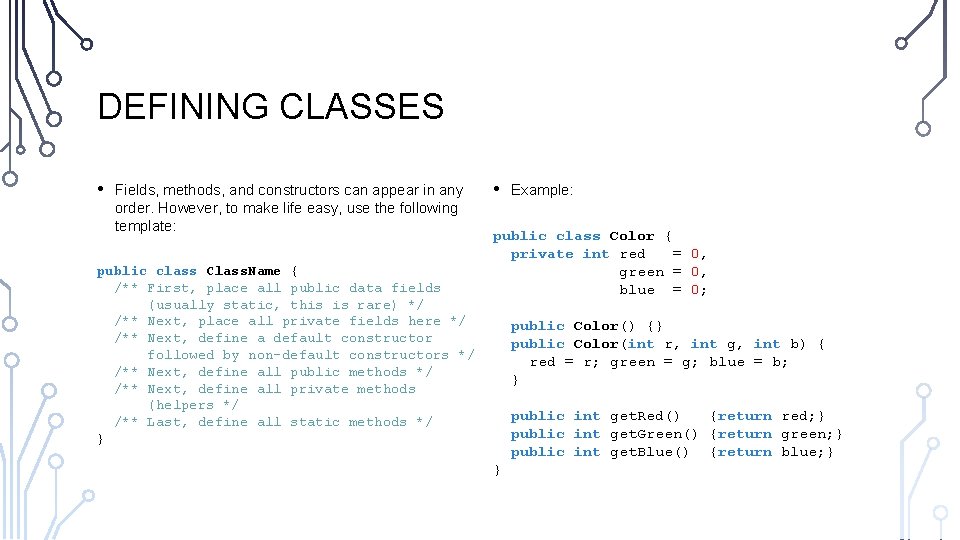 DEFINING CLASSES

• Fields, methods, and constructors can appear in any order. However, to make life easy, use the following template:

public class ClassName {
  /** First, place all public data fields
      (usually static, this is rare) */
  /** Next, place all private fields here */
  /** Next, define a default constructor
      followed by non-default constructors */
  /** Next, define all public methods */
  /** Next, define all private methods
      (helpers */
  /** Last, define all static methods */
}

• Example:

public class Color {
  private int red   = 0,
              green = 0,
              blue  = 0;

  public Color() {}
  public Color(int r, int g, int b) {
    red = r; green = g; blue = b;
  }

  public int getRed()   {return red;}
  public int getGreen() {return green;}
  public int getBlue()  {return blue;}
}